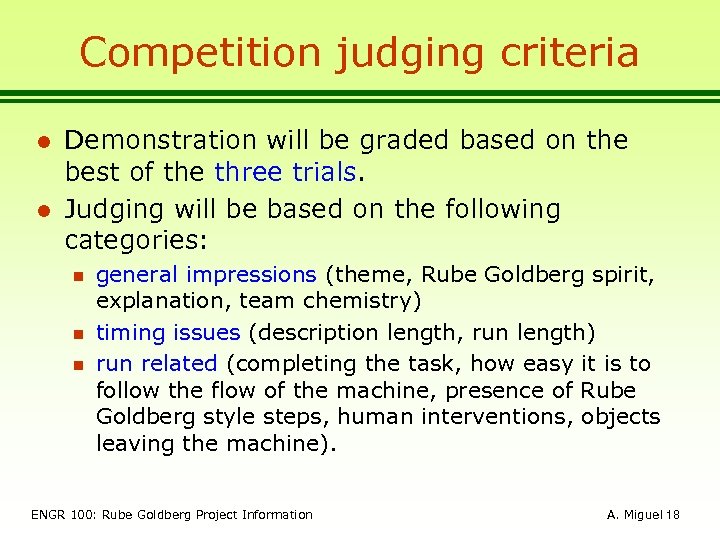 Competition judging criteria

- Demonstration will be graded based on the best of the three trials.
- Judging will be based on the following categories:
  - general impressions (theme, Rube Goldberg spirit, explanation, team chemistry)
  - timing issues (description length, run length)
  - run related (completing the task, how easy it is to follow the flow of the machine, presence of Rube Goldberg style steps, human interventions, objects leaving the machine).

ENGR 100: Rube Goldberg Project Information

A. Miguel 18